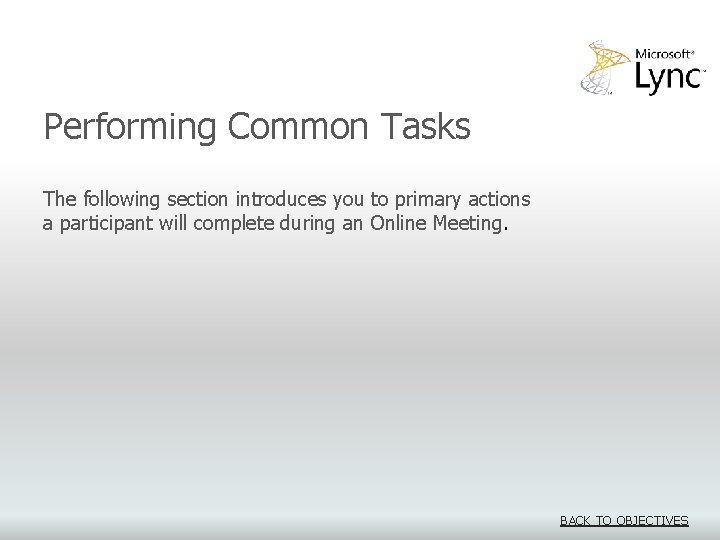 Microsoft®
Lync™

Performing Common Tasks

The following section introduces you to primary actions a participant will complete during an Online Meeting.

BACK TO OBJECTIVES